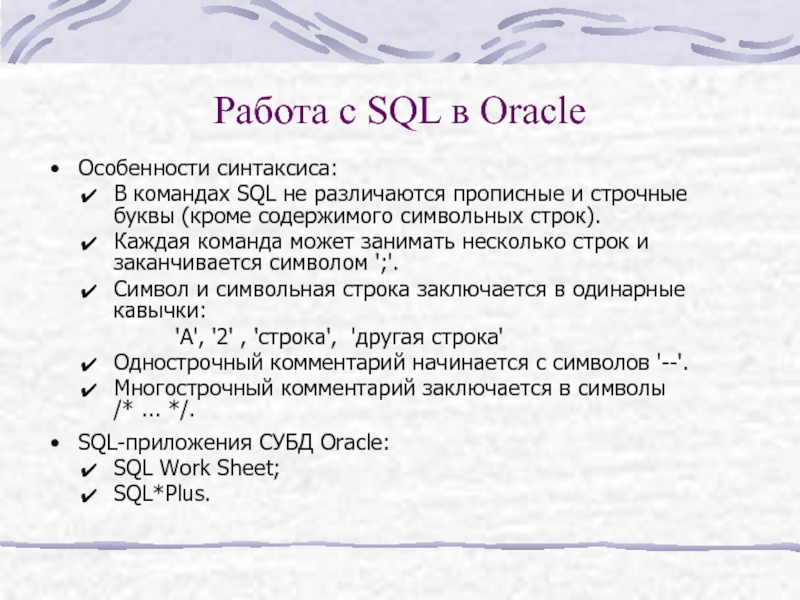 Работа с SQL в Oracle

• Особенности синтаксиса:
✔ В командах SQL не различаются прописные и строчные буквы (кроме содержимого символьных строк).
✔ Каждая команда может занимать несколько строк и заканчивается символом ';'.
✔ Символ и символьная строка заключается в одинарные кавычки:
'A', '2' , 'строка', 'другая строка'
✔ Однострочный комментарий начинается с символов '--'.
✔ Многострочный комментарий заключается в символы /* ... */.

• SQL-приложения СУБД Oracle:
✔ SQL Work Sheet;
✔ SQL*Plus.